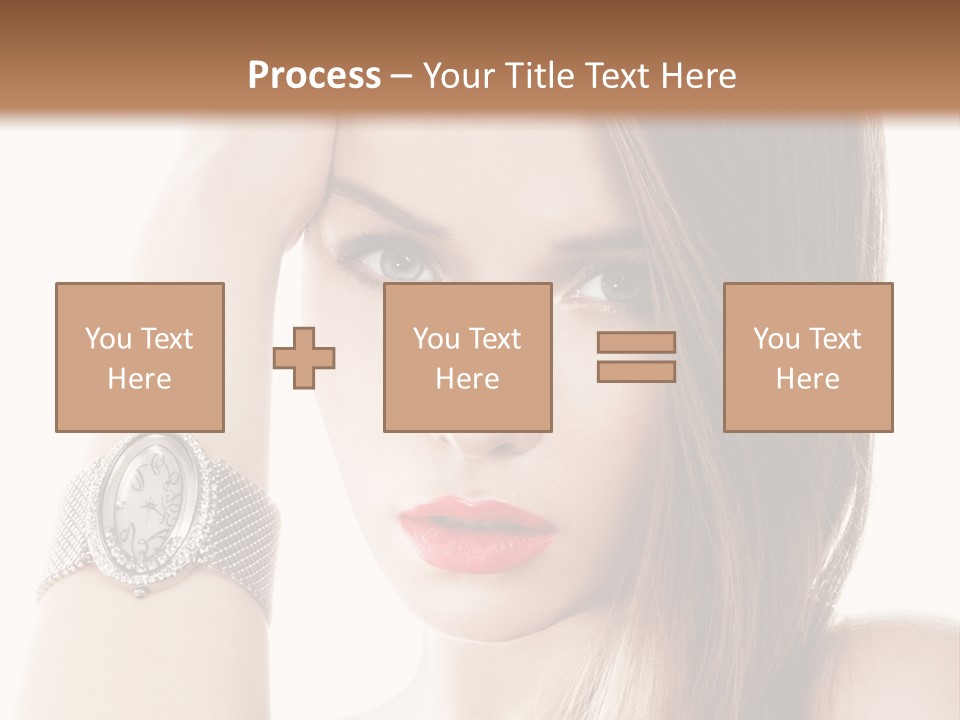 Process – Your Title Text Here

You Text Here

You Text Here

You Text Here